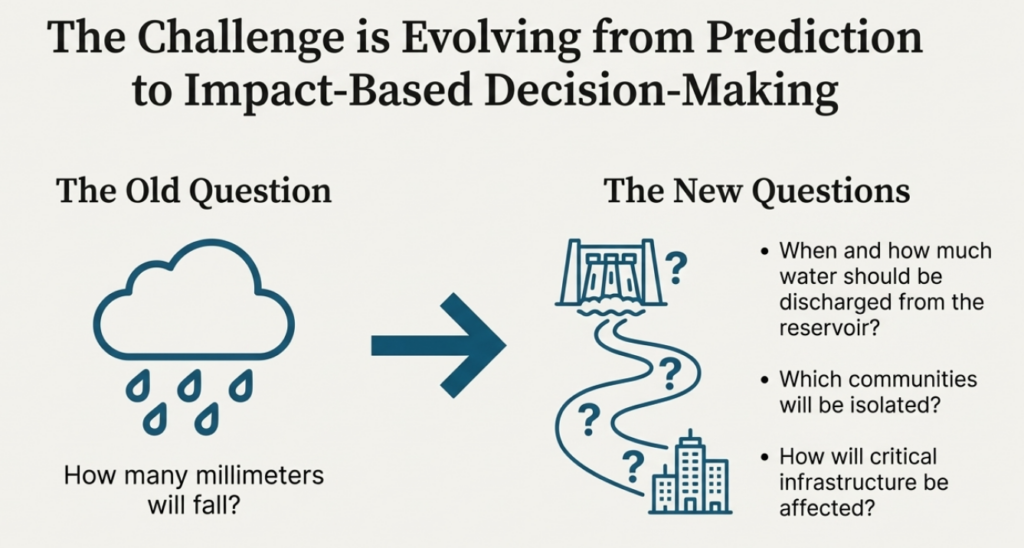 The Challenge is Evolving from Prediction to Impact-Based Decision-Making

The Old Question

How many millimeters will fall?

The New Questions

?

?

?

?

• When and how much water should be discharged from the reservoir?

• Which communities will be isolated?

• How will critical infrastructure be affected?